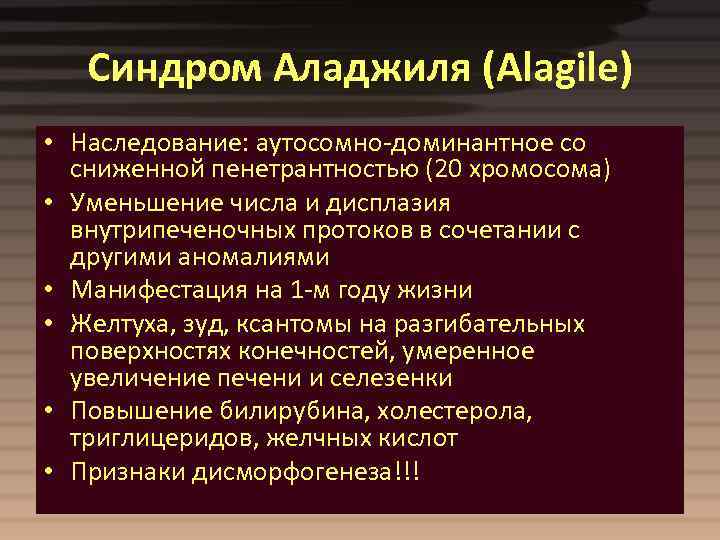 Синдром Аладжиля (Alagile)

• Наследование: аутосомно-доминантное со сниженной пенетрантностью (20 хромосома)
• Уменьшение числа и дисплазия внутрипеченочных протоков в сочетании с другими аномалиями
• Манифестация на 1-м году жизни
• Желтуха, зуд, ксантомы на разгибательных поверхностях конечностей, умеренное увеличение печени и селезенки
• Повышение билирубина, холестерола, триглицеридов, желчных кислот
• Признаки дисморфогенеза!!!